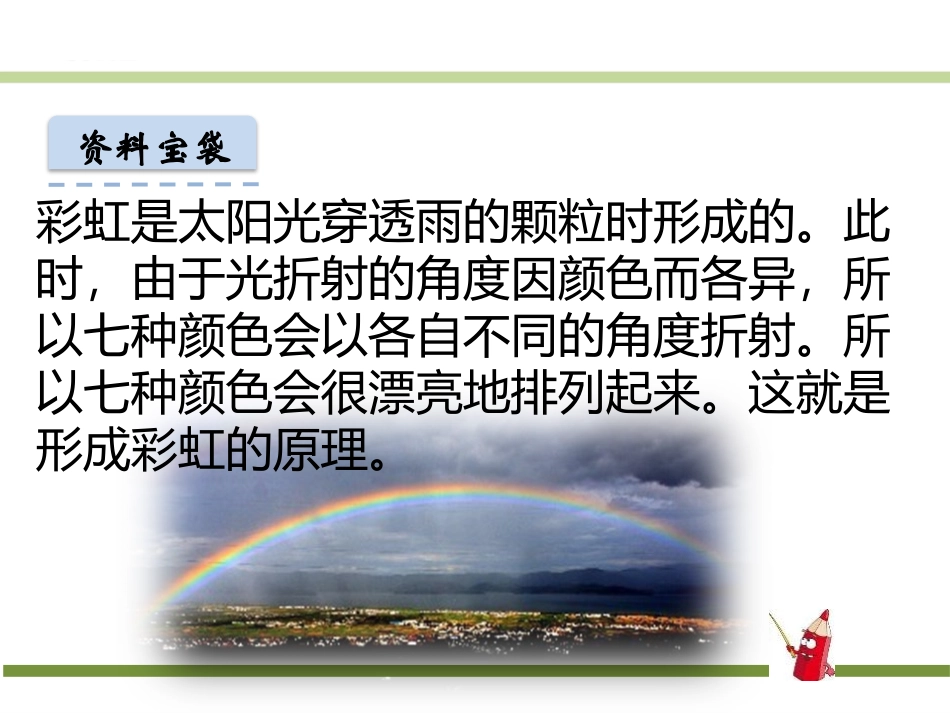 资料宝袋

彩虹是太阳光穿透雨的颗粒时形成的。此时，由于光折射的角度因颜色而各异，所以七种颜色会以各自不同的角度折射。所以七种颜色会很漂亮地排列起来。这就是形成彩虹的原理。